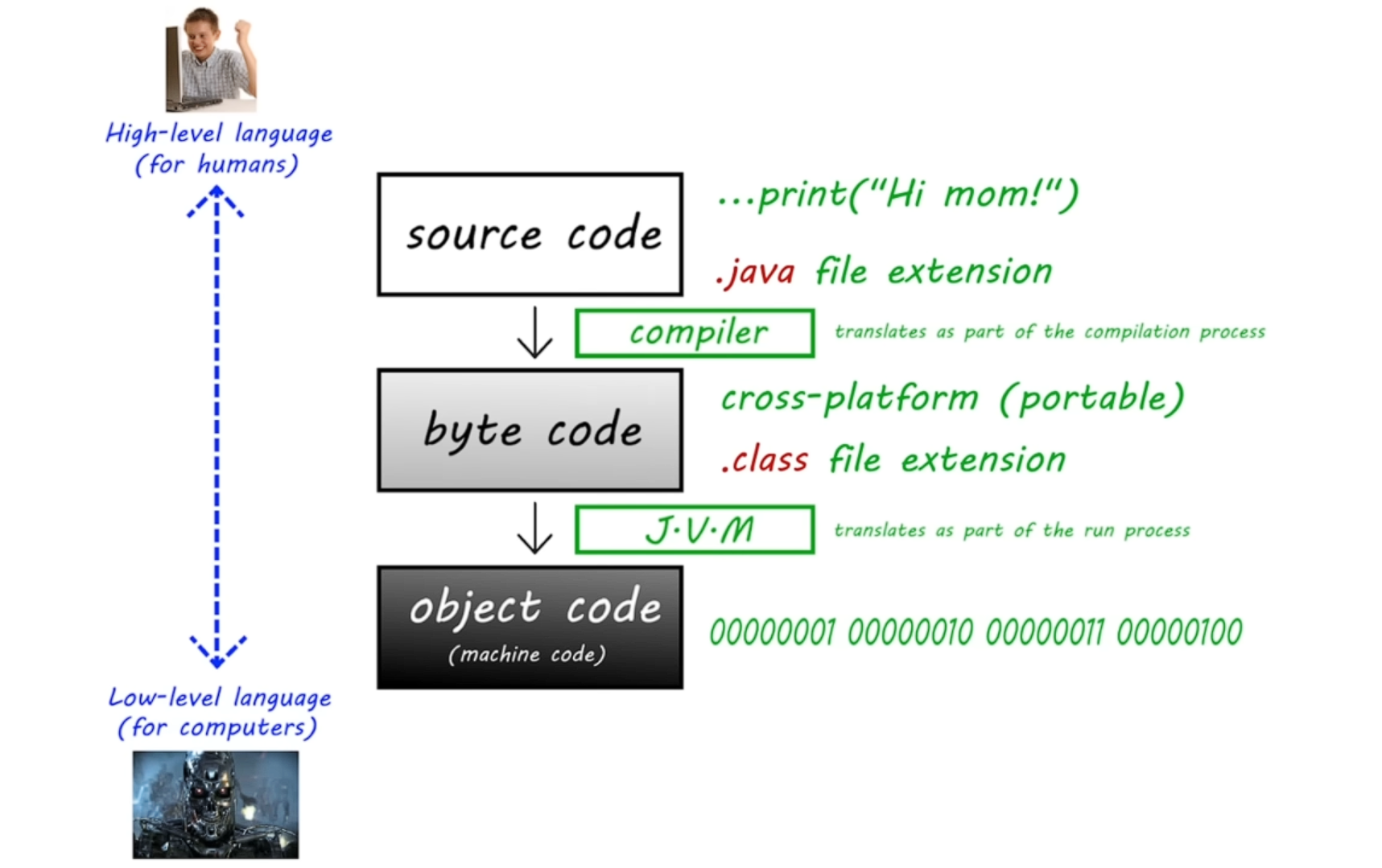 High-level language
(for humans)

source code

...print("Hi mom!")

.java file extension

compiler

translates as part of the compilation process

byte code

cross-platform (portable)

.class file extension

J·V·M

translates as part of the run process

object code
(machine code)

00000001 00000010 00000011 00000100

Low-level language
(for computers)